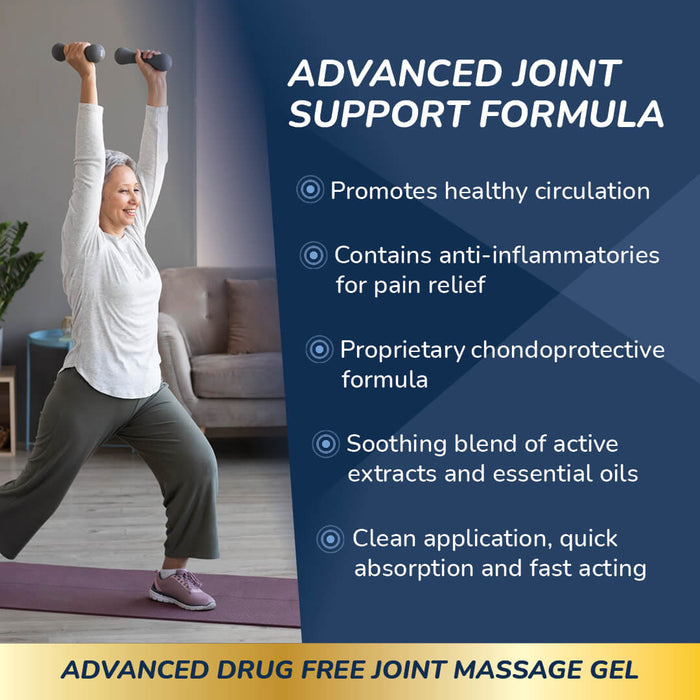 ADVANCED JOINT SUPPORT FORMULA

Promotes healthy circulation

Contains anti-inflammatories for pain relief

Proprietary chondoprotective formula

Soothing blend of active extracts and essential oils

Clean application, quick absorption and fast acting

ADVANCED DRUG FREE JOINT MASSAGE GEL